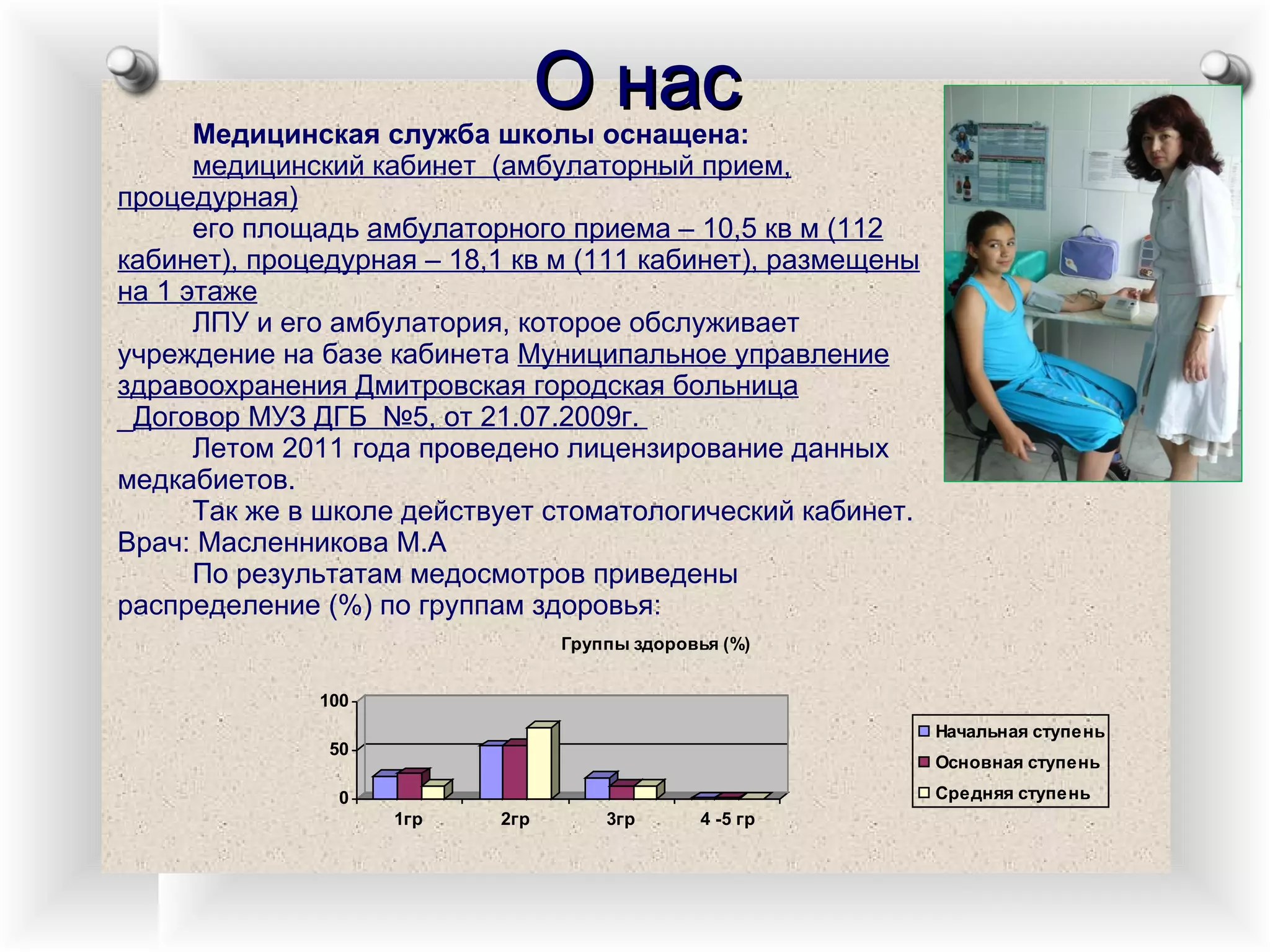 О нас

Медицинская служба школы оснащена:

медицинский кабинет (амбулаторный прием, процедурная)

его площадь амбулаторного приема – 10,5 кв м (112 кабинет), процедурная – 18,1 кв м (111 кабинет), размещены на 1 этаже

ЛПУ и его амбулатория, которое обслуживает учреждение на базе кабинета Муниципальное управление здравоохранения Дмитровская городская больница _Договор МУЗ ДГБ №5, от 21.07.2009г.

Летом 2011 года проведено лицензирование данных медкабиетов.

Так же в школе действует стоматологический кабинет. Врач: Масленникова М.А

По результатам медосмотров приведены распределение (%) по группам здоровья:

Группы здоровья (%)

100
50
0
1гр
2гр
3гр
4 -5 гр

Начальная ступень
Основная ступень
Средняя ступень